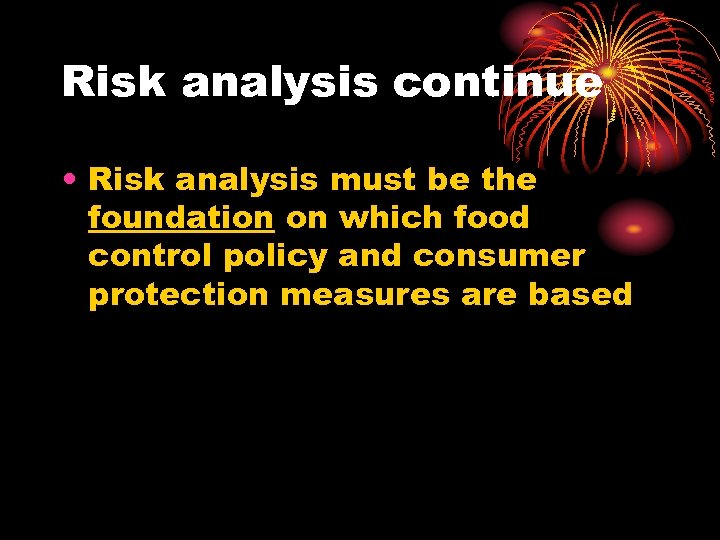 Risk analysis continue

• Risk analysis must be the foundation on which food control policy and consumer protection measures are based